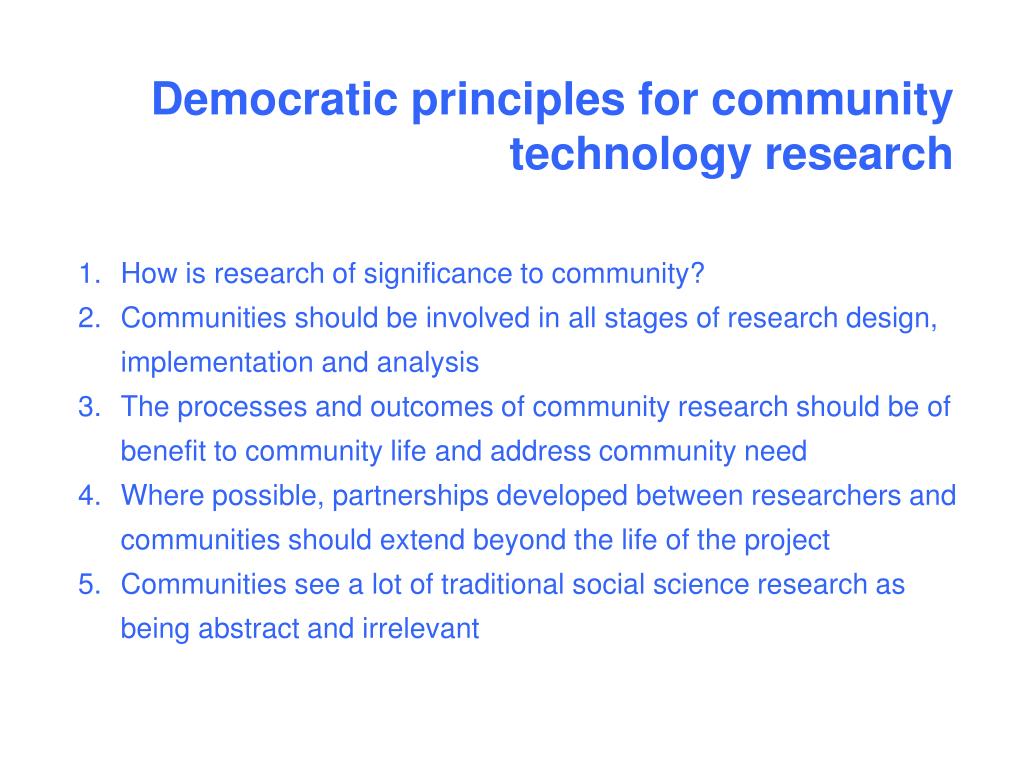 Democratic principles for community technology research

1. How is research of significance to community?
2. Communities should be involved in all stages of research design, implementation and analysis
3. The processes and outcomes of community research should be of benefit to community life and address community need
4. Where possible, partnerships developed between researchers and communities should extend beyond the life of the project
5. Communities see a lot of traditional social science research as being abstract and irrelevant